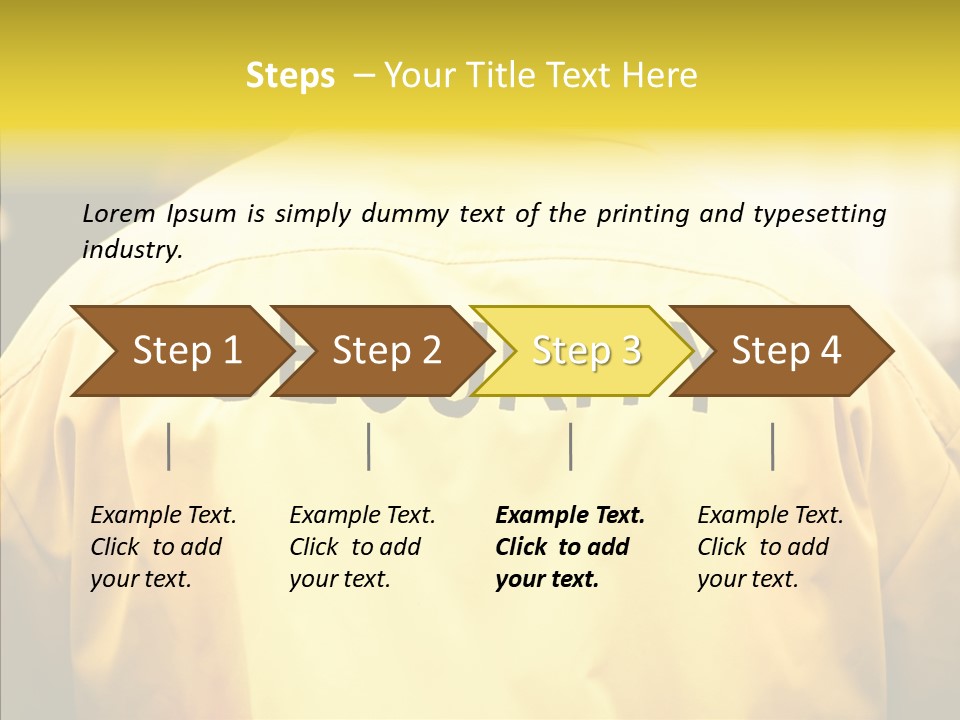 Steps – Your Title Text Here

Lorem Ipsum is simply dummy text of the printing and typesetting industry.

Step 1

Step 2

Step 3

Step 4

Example Text. Click to add your text.

Example Text. Click to add your text.

Example Text. Click to add your text.

Example Text. Click to add your text.